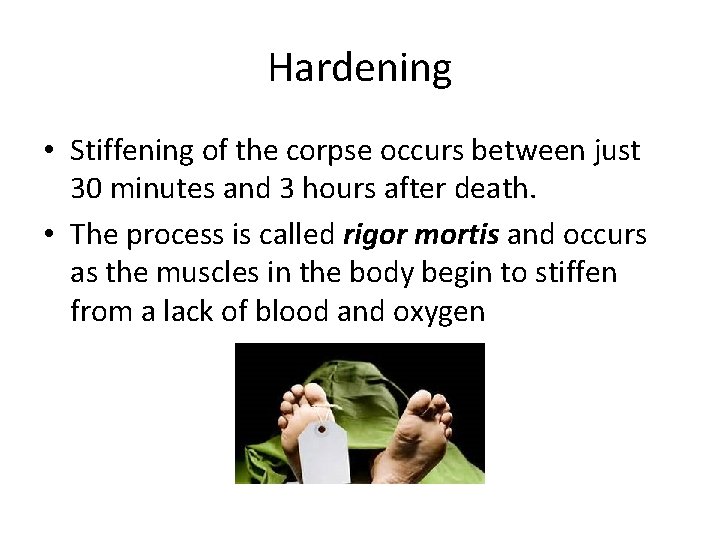 Hardening

• Stiffening of the corpse occurs between just 30 minutes and 3 hours after death.
• The process is called rigor mortis and occurs as the muscles in the body begin to stiffen from a lack of blood and oxygen